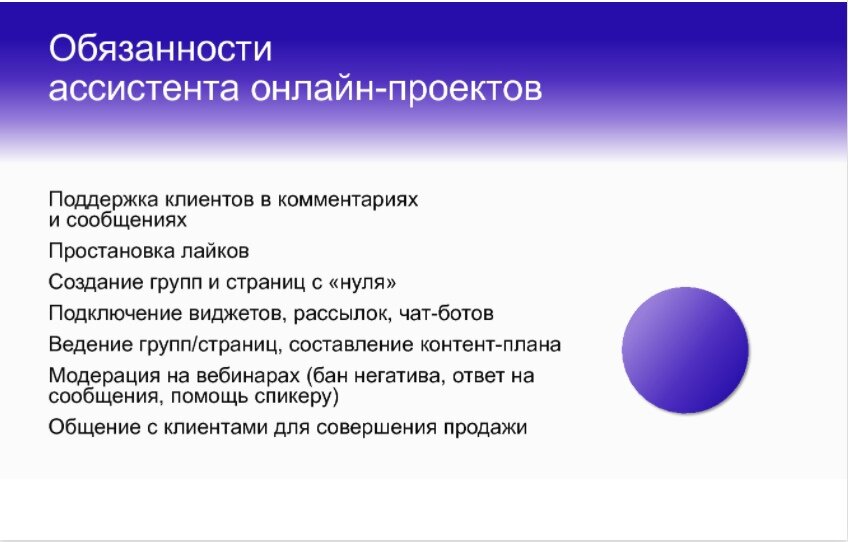 Обязанности ассистента онлайн-проектов

Поддержка клиентов в комментариях и сообщениях

Простановка лайков

Создание групп и страниц с «нуля»

Подключение виджетов, рассылок, чат-ботов

Ведение групп/страниц, составление контент-плана

Модерация на вебинарах (бан негатива, ответ на сообщения, помощь спикеру)

Общение с клиентами для совершения продажи